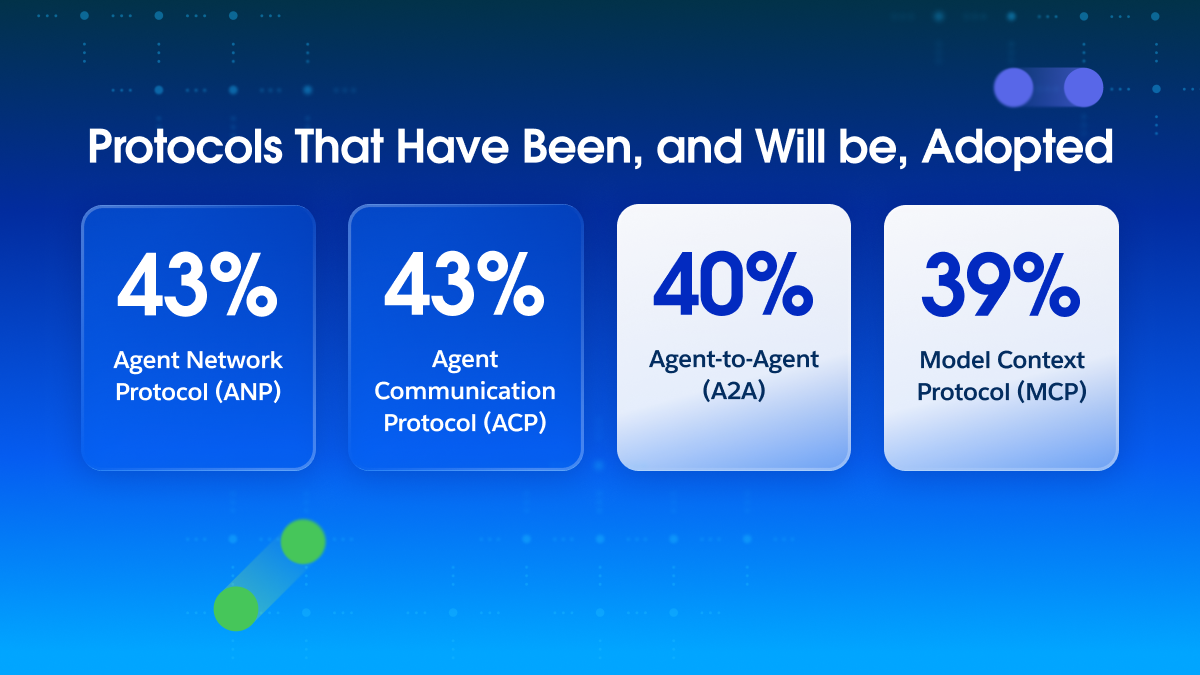 Protocols That Have Been, and Will be, Adopted

43%
Agent Network Protocol (ANP)

43%
Agent Communication Protocol (ACP)

40%
Agent-to-Agent (A2A)

39%
Model Context Protocol (MCP)